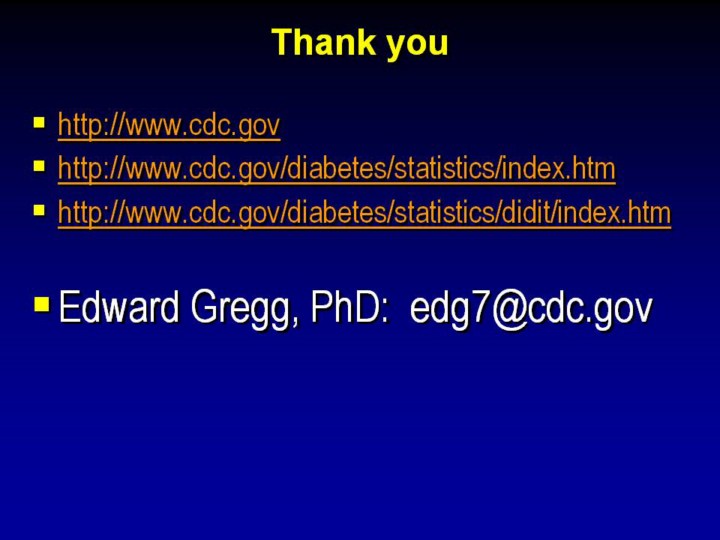 Thank you

- http://www.cdc.gov
- http://www.cdc.gov/diabetes/statistics/index.htm
- http://www.cdc.gov/diabetes/statistics/didit/index.htm

- Edward Gregg, PhD: edg7@cdc.gov